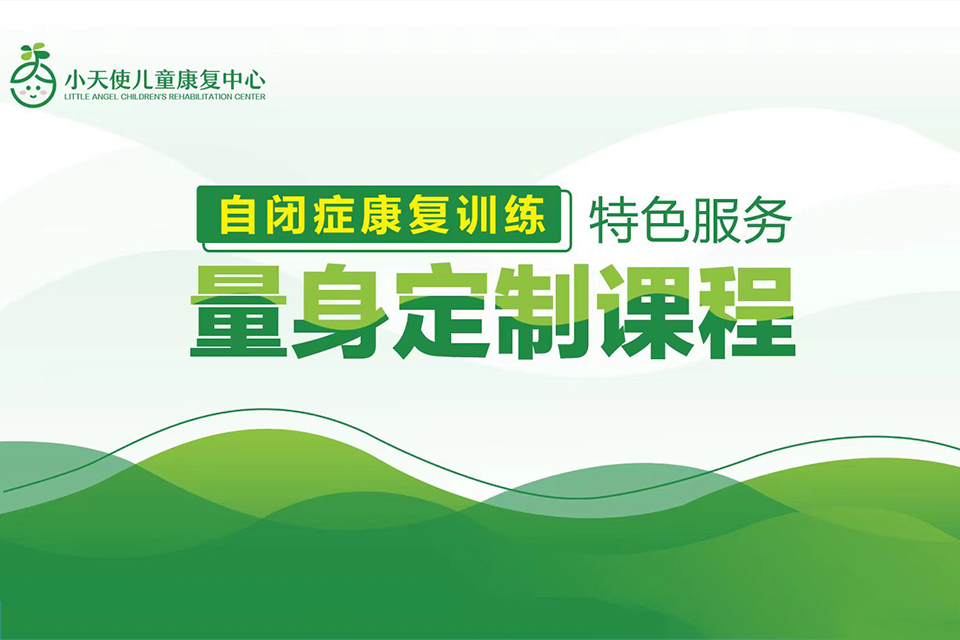 小天使儿童康复中心
LITTLE ANGEL CHILDREN'S REHABILITATION CENTER

自闭症康复训练 特色服务

量身定制课程